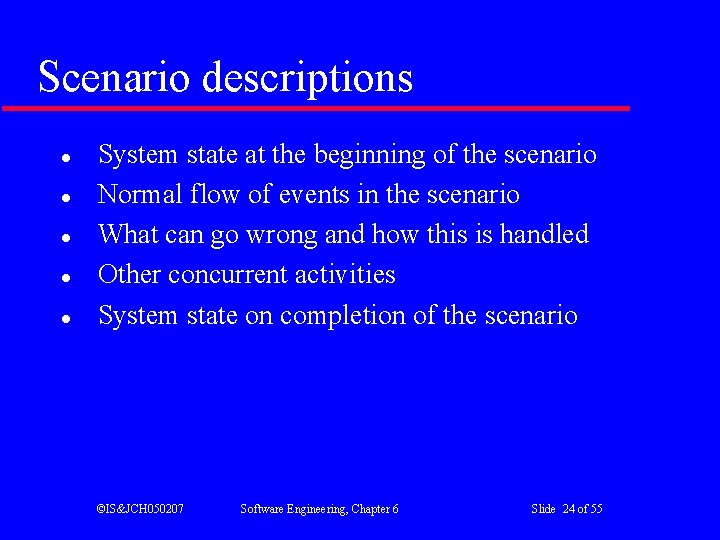 Scenario descriptions

- System state at the beginning of the scenario
- Normal flow of events in the scenario
- What can go wrong and how this is handled
- Other concurrent activities
- System state on completion of the scenario

©IS&JCH050207 Software Engineering, Chapter 6 Slide 24 of 55